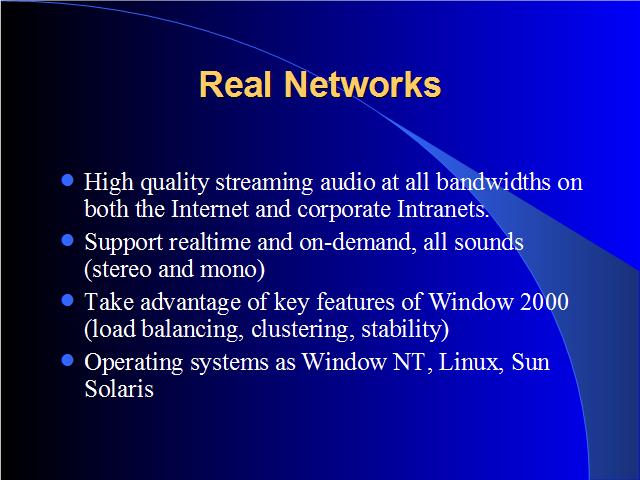 Real Networks

- High quality streaming audio at all bandwidths on both the Internet and corporate Intranets.
- Support realtime and on-demand, all sounds (stereo and mono)
- Take advantage of key features of Window 2000 (load balancing, clustering, stability)
- Operating systems as Window NT, Linux, Sun Solaris